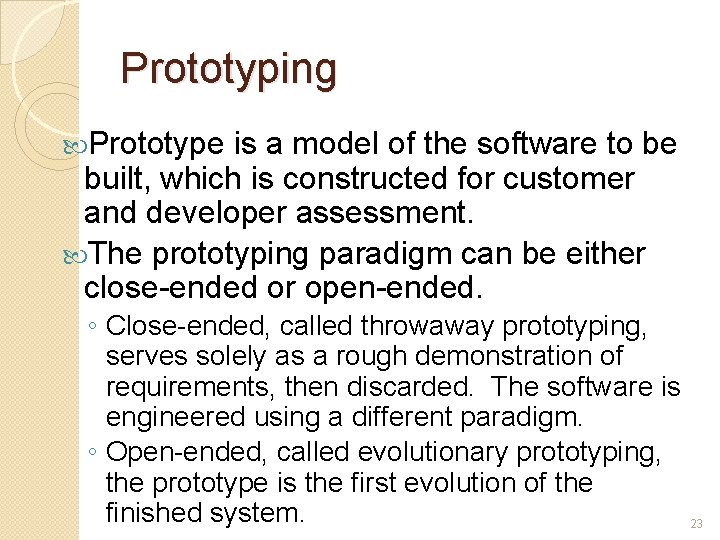 Prototyping

Prototype is a model of the software to be built, which is constructed for customer and developer assessment.

The prototyping paradigm can be either close-ended or open-ended.

◦ Close-ended, called throwaway prototyping, serves solely as a rough demonstration of requirements, then discarded. The software is engineered using a different paradigm.

◦ Open-ended, called evolutionary prototyping, the prototype is the first evolution of the finished system.

23